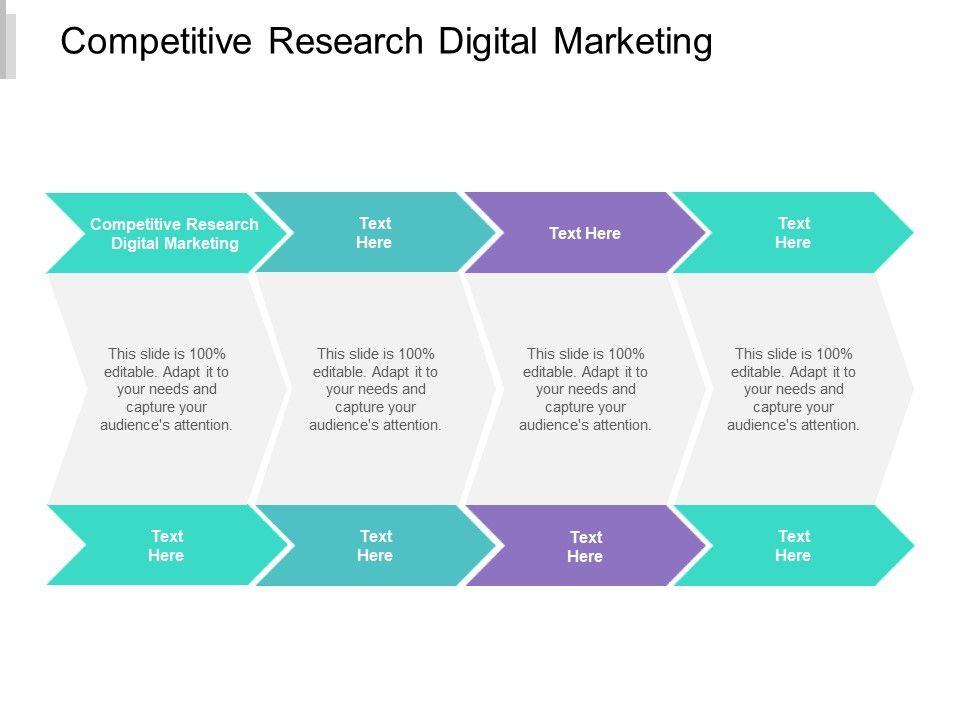 Competitive Research Digital Marketing

Competitive Research Digital Marketing

Text Here

Text Here

Text Here

This slide is 100% editable. Adapt it to your needs and capture your audience's attention.

This slide is 100% editable. Adapt it to your needs and capture your audience's attention.

This slide is 100% editable. Adapt it to your needs and capture your audience's attention.

This slide is 100% editable. Adapt it to your needs and capture your audience's attention.

Text Here

Text Here

Text Here

Text Here